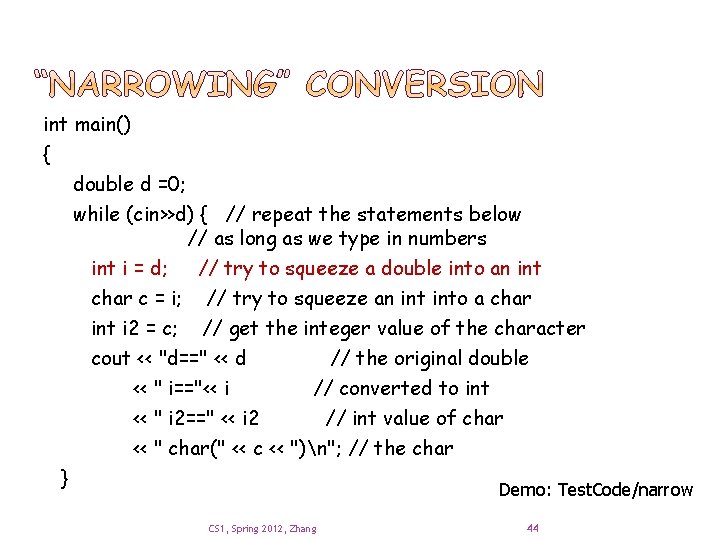 "NARROWING" CONVERSION

int main()
{
double d =0;
while (cin>>d) { // repeat the statements below
// as long as we type in numbers
int i = d; // try to squeeze a double into an int
char c = i; // try to squeeze an int into a char
int i2 = c; // get the integer value of the character
cout << "d==" << d // the original double
<< " i=="<< i // converted to int
<< " i2==" << i2 // int value of char
<< " char(" << c << ")\n"; // the char
}

Demo: TestCode/narrow

CS1, Spring 2012, Zhang

44